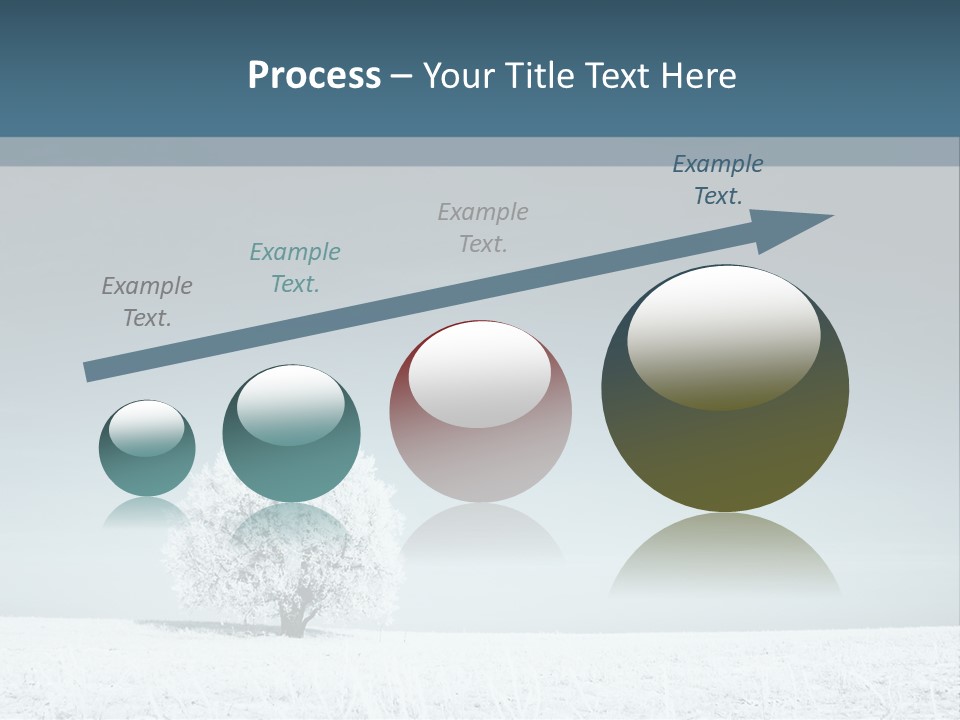 Process – Your Title Text Here

Example Text.

Example Text.

Example Text.

Example Text.